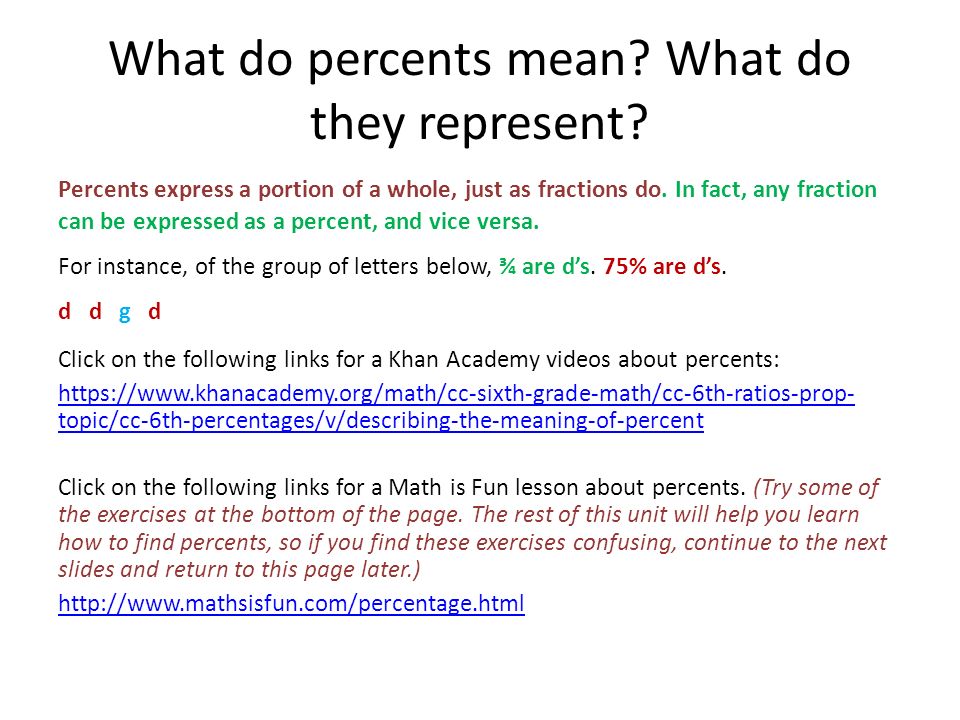 What do percents mean? What do they represent?

Percents express a portion of a whole, just as fractions do. In fact, any fraction can be expressed as a percent, and vice versa.

For instance, of the group of letters below, ¾ are d's. 75% are d's.

d d g d

Click on the following links for a Khan Academy videos about percents:

https://www.khanacademy.org/math/cc-sixth-grade-math/cc-6th-ratios-prop-topic/cc-6th-percentages/v/describing-the-meaning-of-percent

Click on the following links for a Math is Fun lesson about percents. (Try some of the exercises at the bottom of the page. The rest of this unit will help you learn how to find percents, so if you find these exercises confusing, continue to the next slides and return to this page later.)

http://www.mathsisfun.com/percentage.html